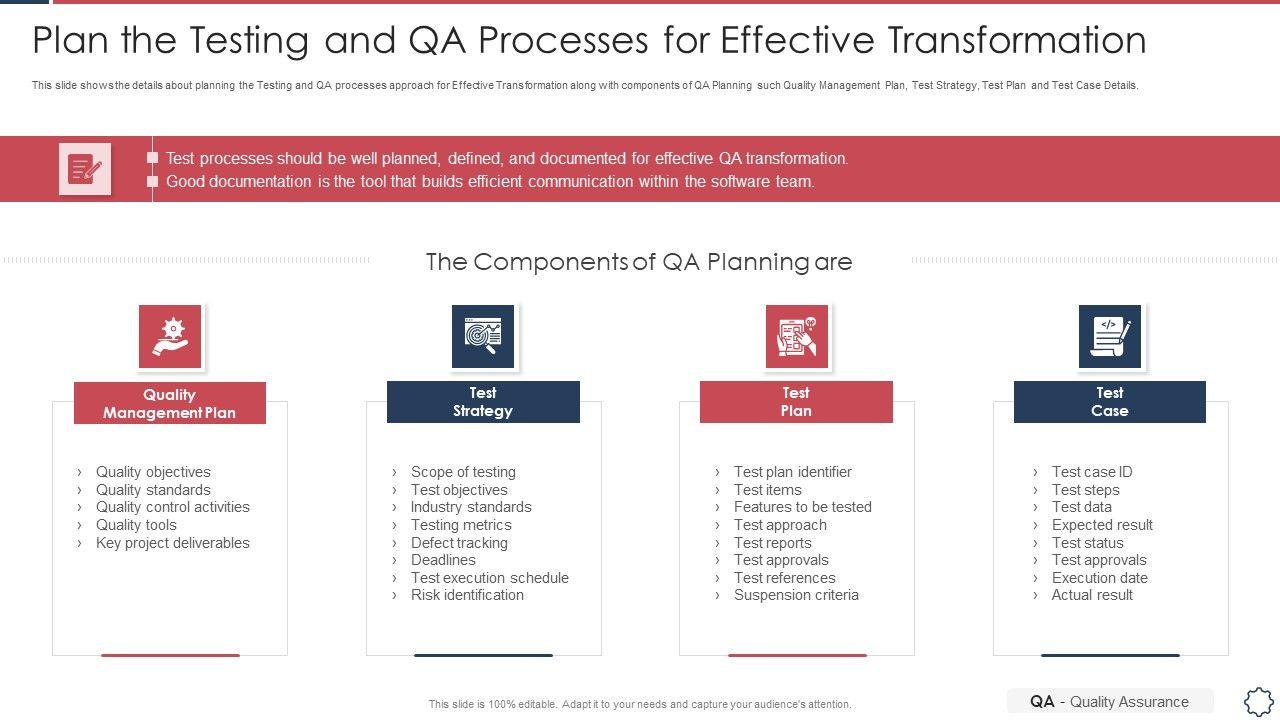 Plan the Testing and QA Processes for Effective Transformation

This slide shows the details about planning the Testing and QA processes approach for Effective Transformation along with components of QA Planning such Quality Management Plan, Test Strategy, Test Plan and Test Case Details.

Test processes should be well planned, defined, and documented for effective QA transformation.
Good documentation is the tool that builds efficient communication within the software team.

The Components of QA Planning are

Quality Management Plan

› Quality objectives
› Quality standards
› Quality control activities
› Quality tools
› Key project deliverables

Test Strategy

› Scope of testing
› Test objectives
› Industry standards
› Testing metrics
› Defect tracking
› Deadlines
› Test execution schedule
› Risk identification

Test Plan

› Test plan identifier
› Test items
› Features to be tested
› Test approach
› Test reports
› Test approvals
› Test references
› Suspension criteria

Test Case

› Test case ID
› Test steps
› Test data
› Expected result
› Test status
› Test approvals
› Execution date
› Actual result

This slide is 100% editable. Adapt it to your needs and capture your audience's attention.

QA - Quality Assurance